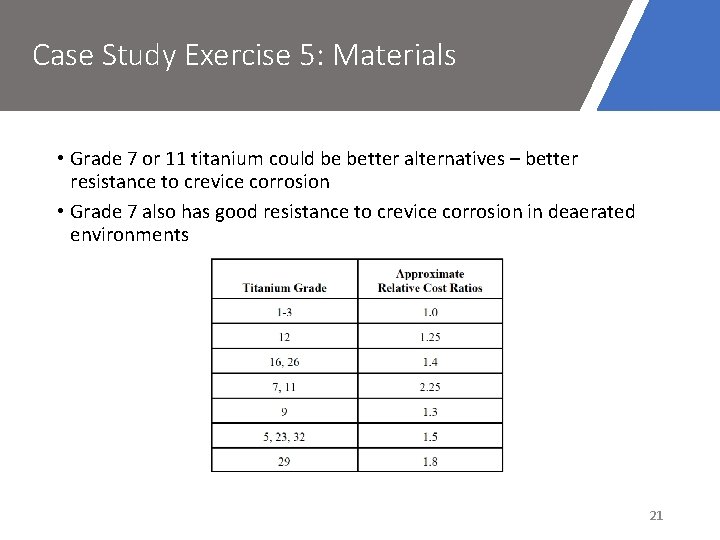 Case Study Exercise 5: Materials

• Grade 7 or 11 titanium could be better alternatives – better resistance to crevice corrosion

• Grade 7 also has good resistance to crevice corrosion in deaerated environments

| Titanium Grade | Approximate Relative Cost Ratios |
|---|---|
| 1-3 | 1.0 |
| 12 | 1.25 |
| 16, 26 | 1.4 |
| 7, 11 | 2.25 |
| 9 | 1.3 |
| 5, 23, 32 | 1.5 |
| 29 | 1.8 |

21